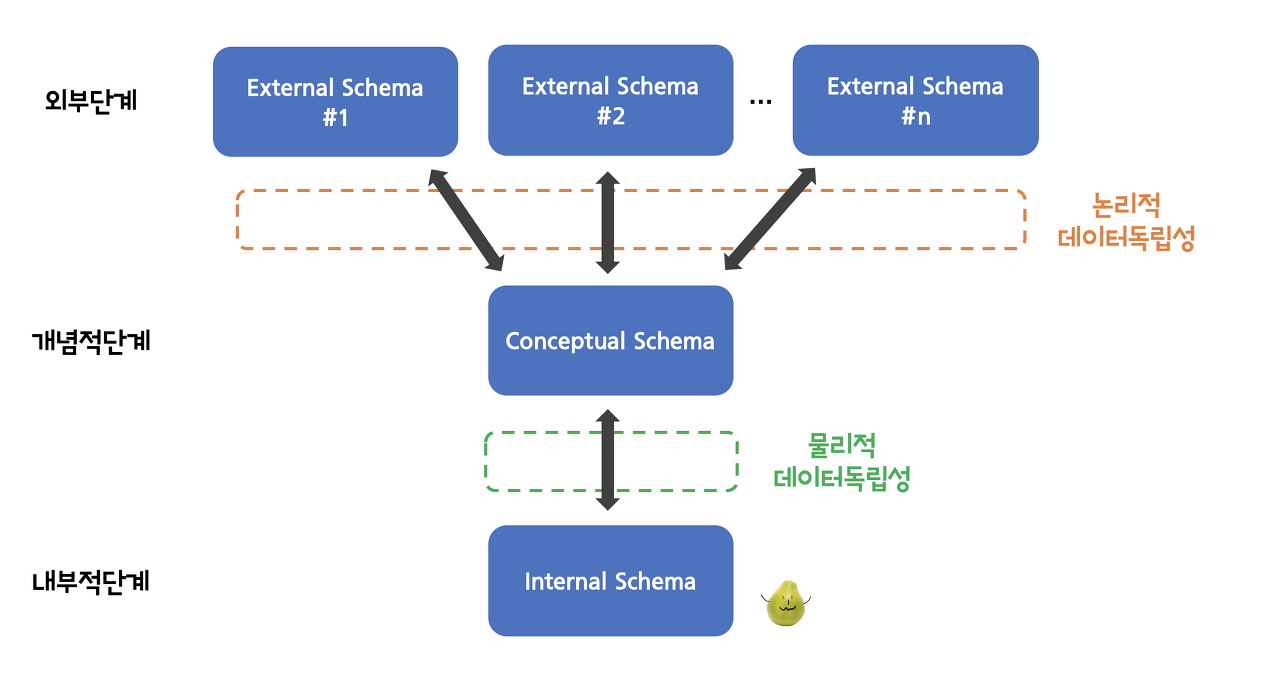 외부단계

External Schema #1

External Schema #2

...

External Schema #n

논리적 데이터독립성

개념적단계

Conceptual Schema

물리적 데이터독립성

내부적단계

Internal Schema